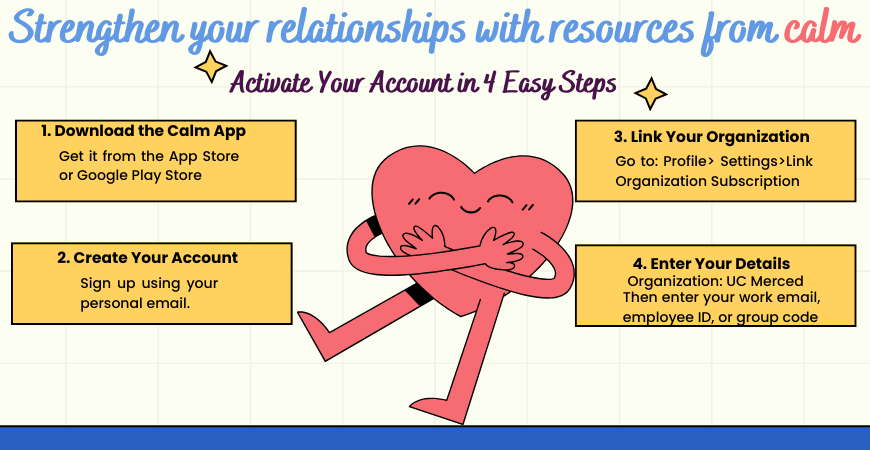 Strengthen your relationships with resources from calm

Activate Your Account in 4 Easy Steps

1. Download the Calm App
Get it from the App Store or Google Play Store

2. Create Your Account
Sign up using your personal email.

3. Link Your Organization
Go to: Profile> Settings>Link Organization Subscription

4. Enter Your Details
Organization: UC Merced
Then enter your work email, employee ID, or group code